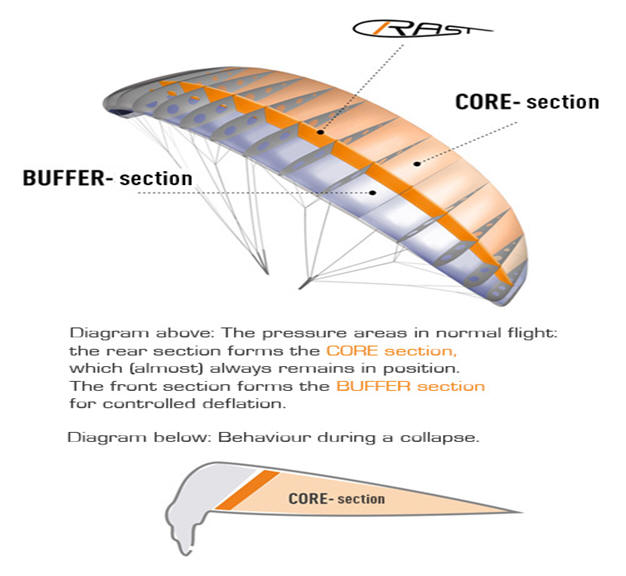 RAST

CORE- section

BUFFER- section

Diagram above: The pressure areas in normal flight: the rear section forms the CORE section, which (almost) always remains in position. The front section forms the BUFFER section for controlled deflation.

Diagram below: Behaviour during a collapse.

CORE- section